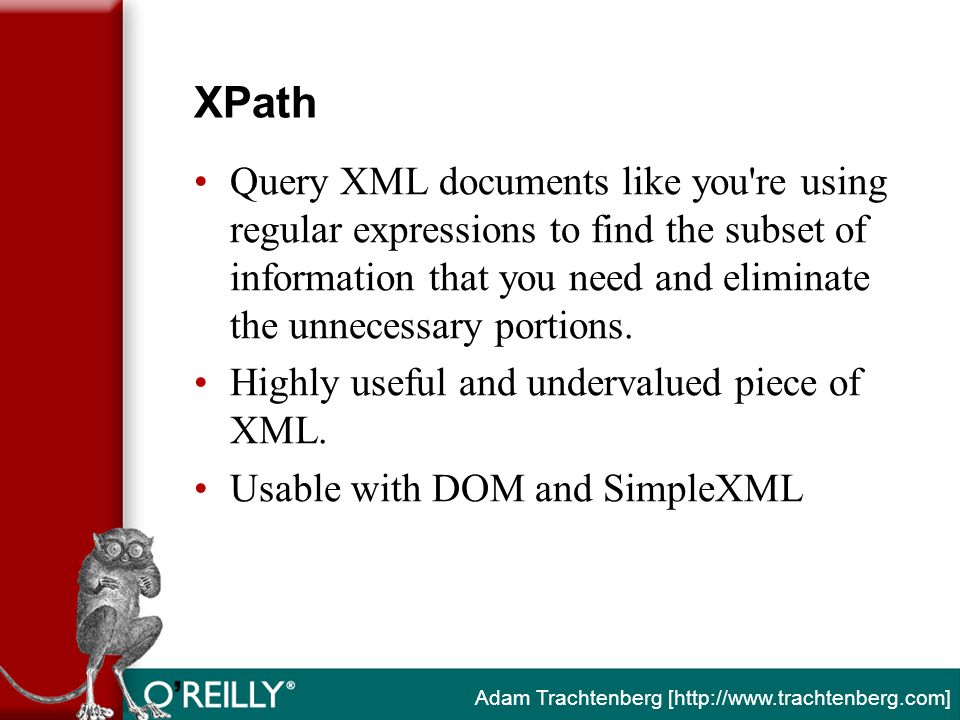 XPath

• Query XML documents like you're using regular expressions to find the subset of information that you need and eliminate the unnecessary portions.
• Highly useful and undervalued piece of XML.
• Usable with DOM and SimpleXML

O'REILLY®

Adam Trachtenberg [http://www.trachtenberg.com]